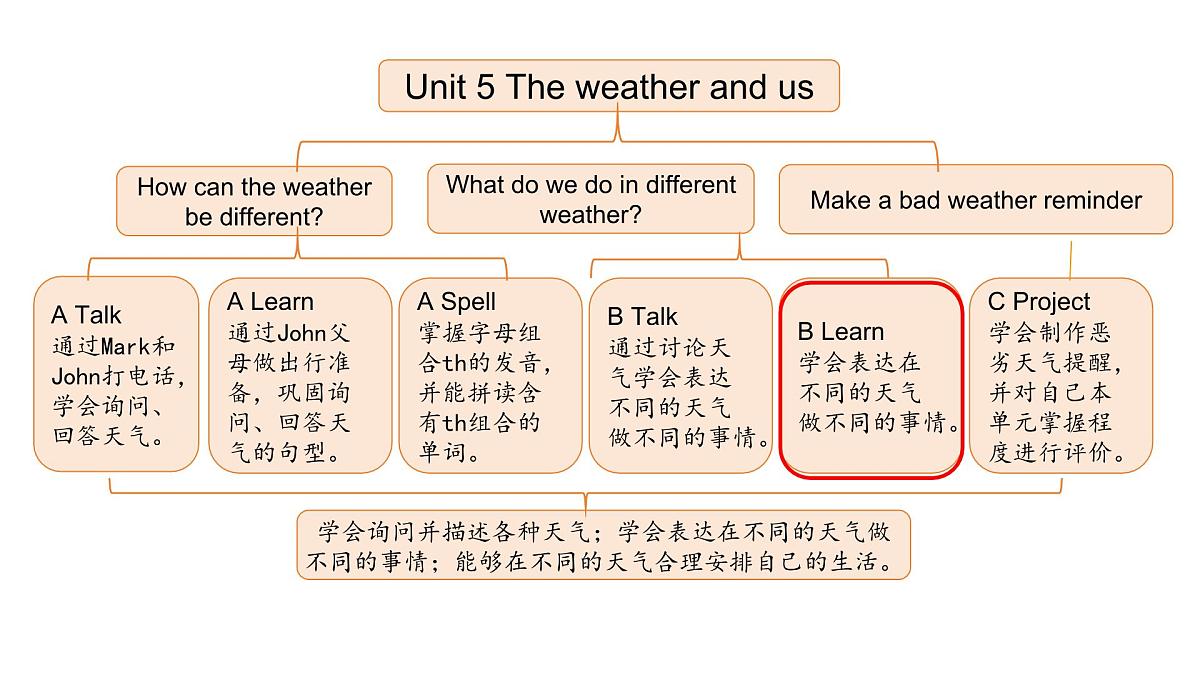 Unit 5 The weather and us

How can the weather be different?

What do we do in different weather?

Make a bad weather reminder

A Talk
通过Mark和John打电话，学会询问、回答天气。

A Learn
通过John父母做出行准备，巩固询问、回答天气的句型。

A Spell
掌握字母组合th的发音，并能拼读含有th组合的单词。

B Talk
通过讨论天气学会表达不同的天气做不同的事情。

B Learn
学会表达在不同的天气做不同的事情。

C Project
学会制作恶劣天气提醒，并对自己本单元掌握程度进行评价。

学会询问并描述各种天气；学会表达在不同的天气做不同的事情；能够在不同的天气合理安排自己的生活。